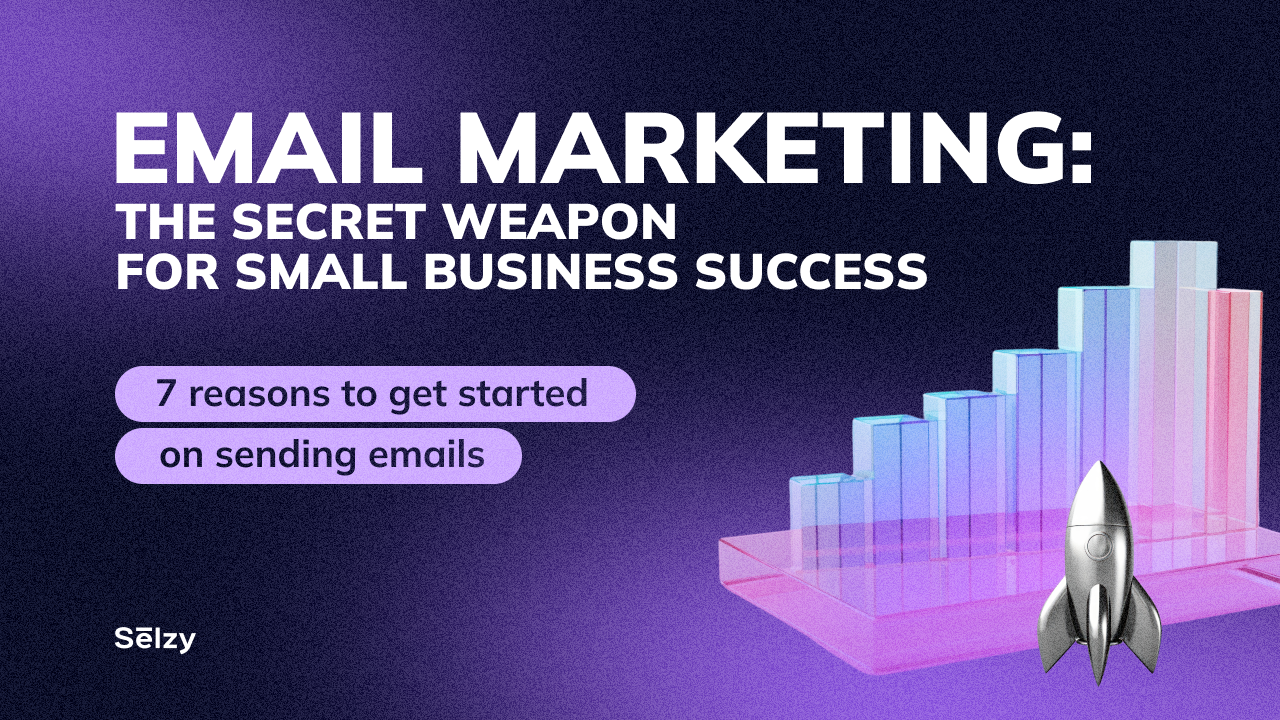 EMAIL MARKETING:
THE SECRET WEAPON FOR SMALL BUSINESS SUCCESS

7 reasons to get started on sending emails

Sēlzy